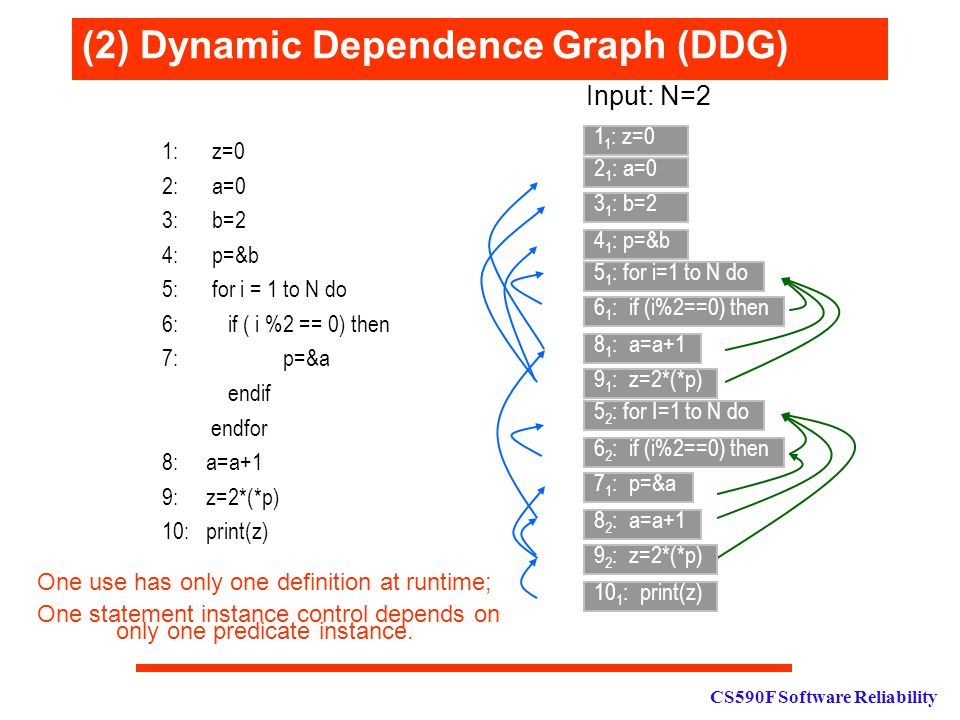 (2) Dynamic Dependence Graph (DDG)

Input: N=2

1: z=0
2: a=0
3: b=2
4: p=&b
5: for i = 1 to N do
6: if ( i %2 == 0) then
7: p=&a
endif
endfor
8: a=a+1
9: z=2*(*p)
10: print(z)

$1_1$: z=0
$2_1$: a=0
$3_1$: b=2
$4_1$: p=&b
$5_1$: for i=1 to N do
$6_1$: if (i%2==0) then
$8_1$: a=a+1
$9_1$: z=2*(*p)
$5_2$: for I=1 to N do
$6_2$: if (i%2==0) then
$7_1$: p=&a
$8_2$: a=a+1
$9_2$: z=2*(*p)
$10_1$: print(z)

One use has only one definition at runtime;
One statement instance control depends on only one predicate instance.

CS590F Software Reliability